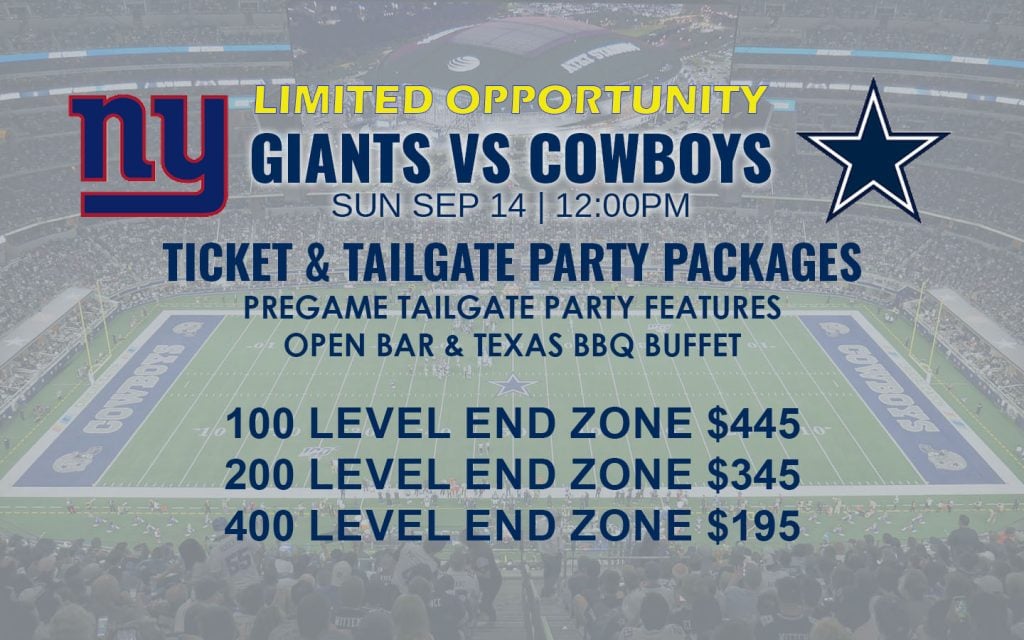 ny

LIMITED OPPORTUNITY

GIANTS VS COWBOYS

SUN SEP 14 | 12:00PM

TICKET & TAILGATE PARTY PACKAGES

PREGAME TAILGATE PARTY FEATURES
OPEN BAR & TEXAS BBQ BUFFET

100 LEVEL END ZONE $445
200 LEVEL END ZONE $345
400 LEVEL END ZONE $195

COWBOYS

COWBOYS